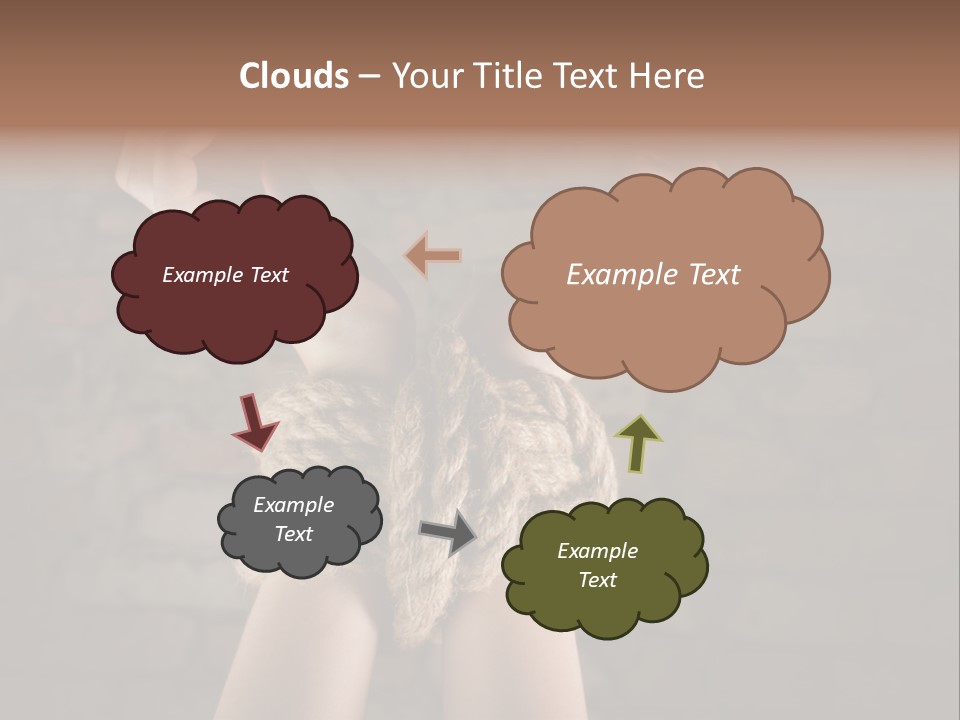 Clouds – Your Title Text Here

Example Text

Example Text

Example Text

Example Text